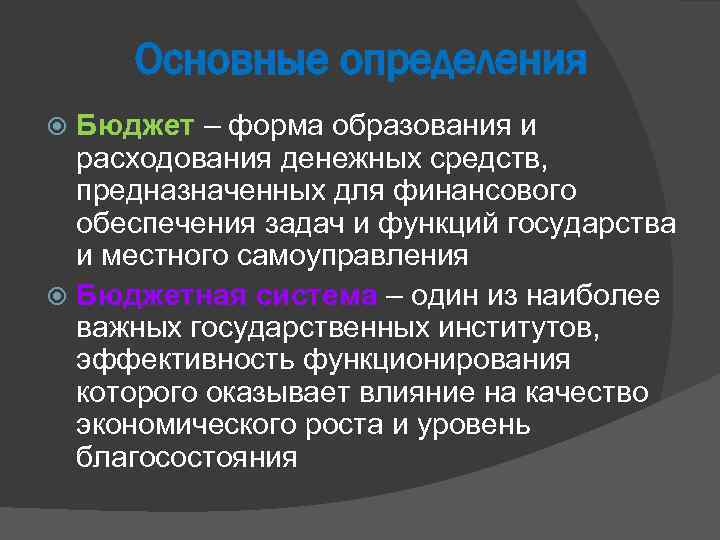 Основные определения

Бюджет – форма образования и расходования денежных средств, предназначенных для финансового обеспечения задач и функций государства и местного самоуправления

Бюджетная система – один из наиболее важных государственных институтов, эффективность функционирования которого оказывает влияние на качество экономического роста и уровень благосостояния